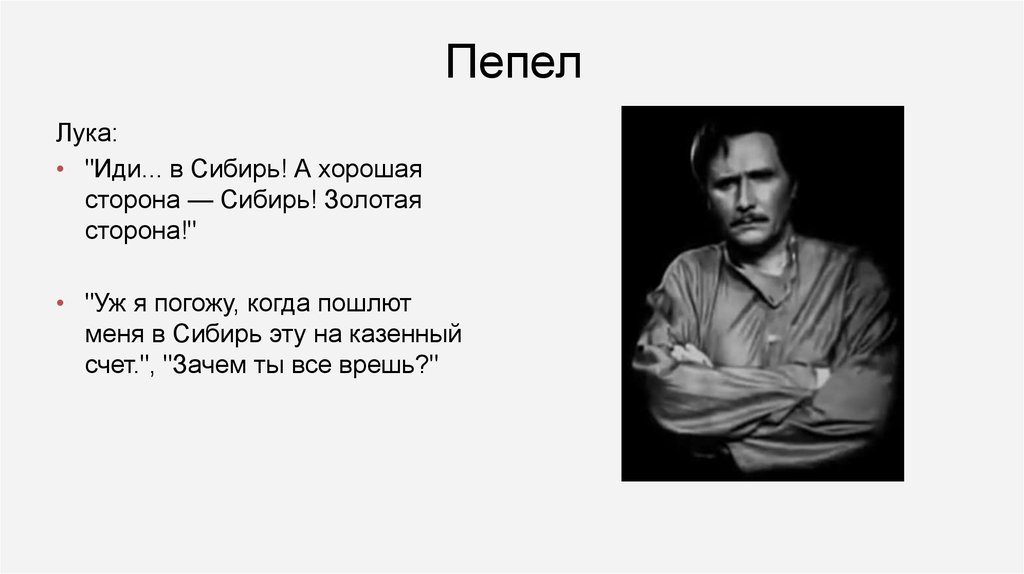 Пепел

Лука:

• "Иди... в Сибирь! А хорошая сторона — Сибирь! Золотая сторона!"

• "Уж я погожу, когда пошлют меня в Сибирь эту на казенный счет.", "Зачем ты все врешь?"